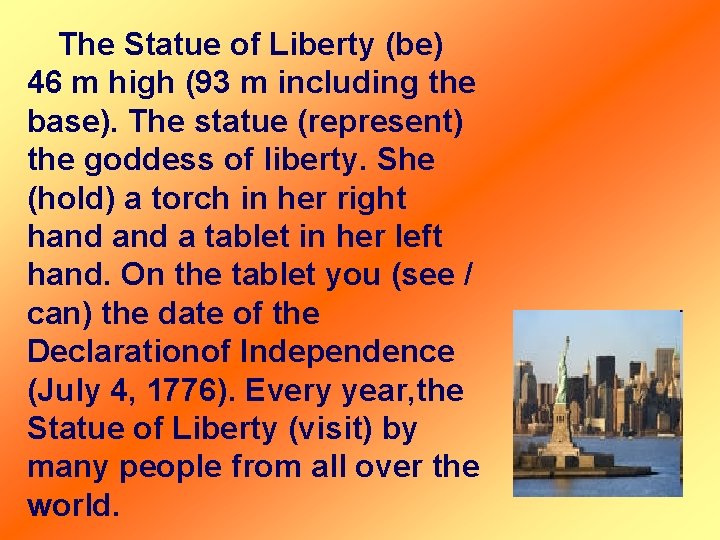 The Statue of Liberty (be) 46 m high (93 m including the base). The statue (represent) the goddess of liberty. She (hold) a torch in her right hand and a tablet in her left hand. On the tablet you (see / can) the date of the Declarationof Independence (July 4, 1776). Every year,the Statue of Liberty (visit) by many people from all over the world.